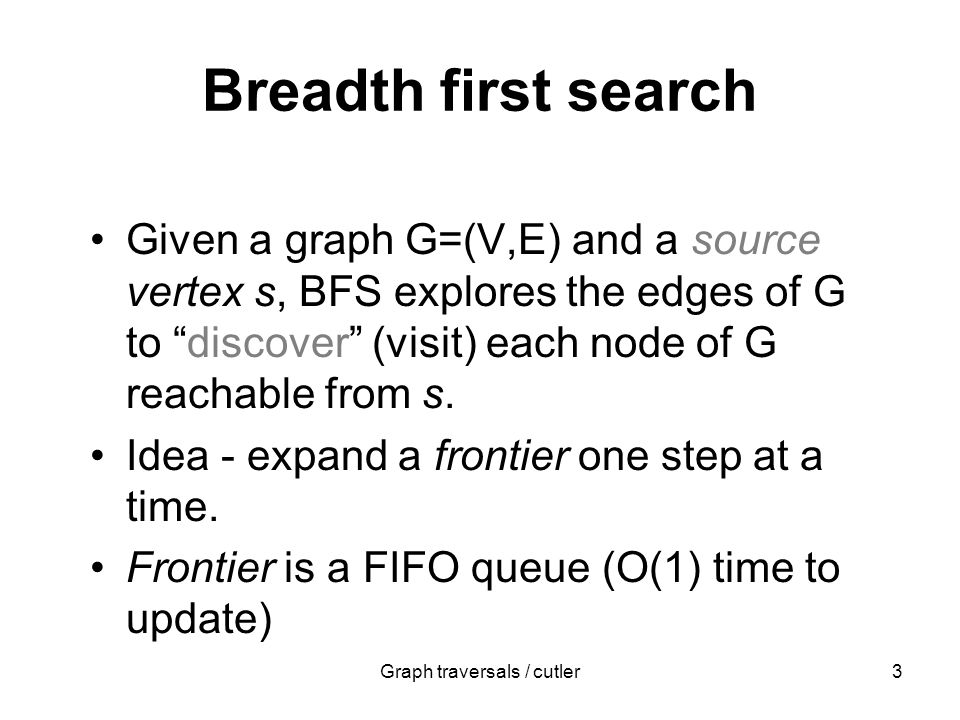 Breadth first search

• Given a graph G=(V,E) and a source vertex s, BFS explores the edges of G to “discover” (visit) each node of G reachable from s.

• Idea - expand a frontier one step at a time.

• Frontier is a FIFO queue (O(1) time to update)

Graph traversals / cutler

3